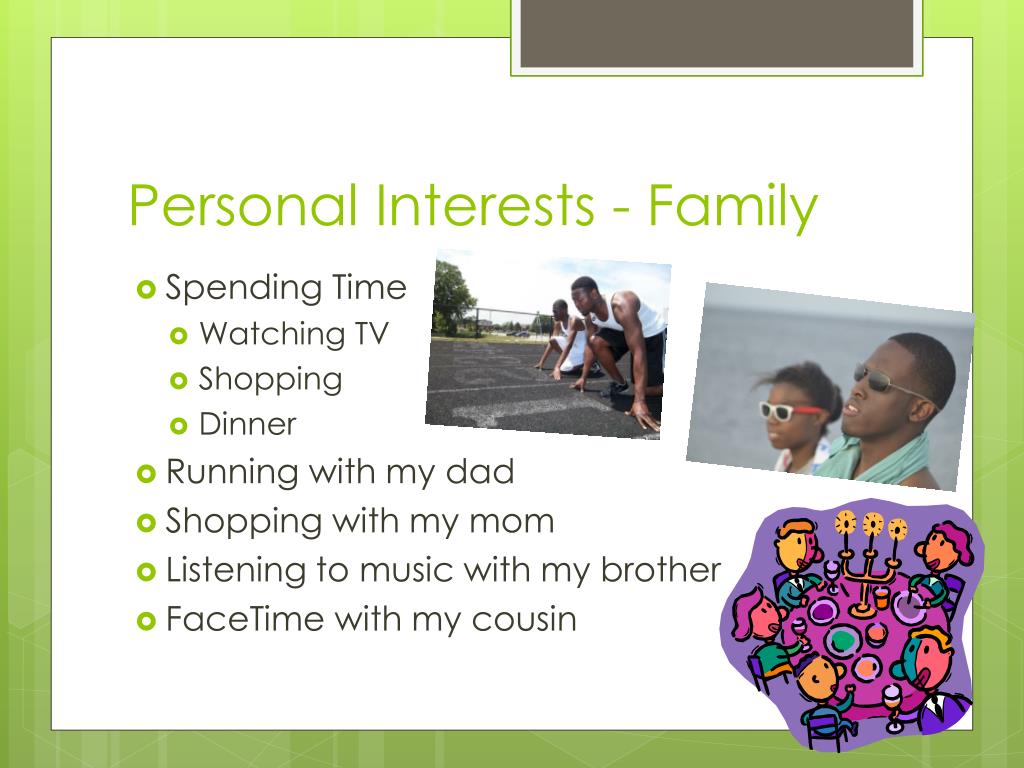 Personal Interests - Family

Spending Time
Watching TV
Shopping
Dinner
Running with my dad
Shopping with my mom
Listening to music with my brother
FaceTime with my cousin